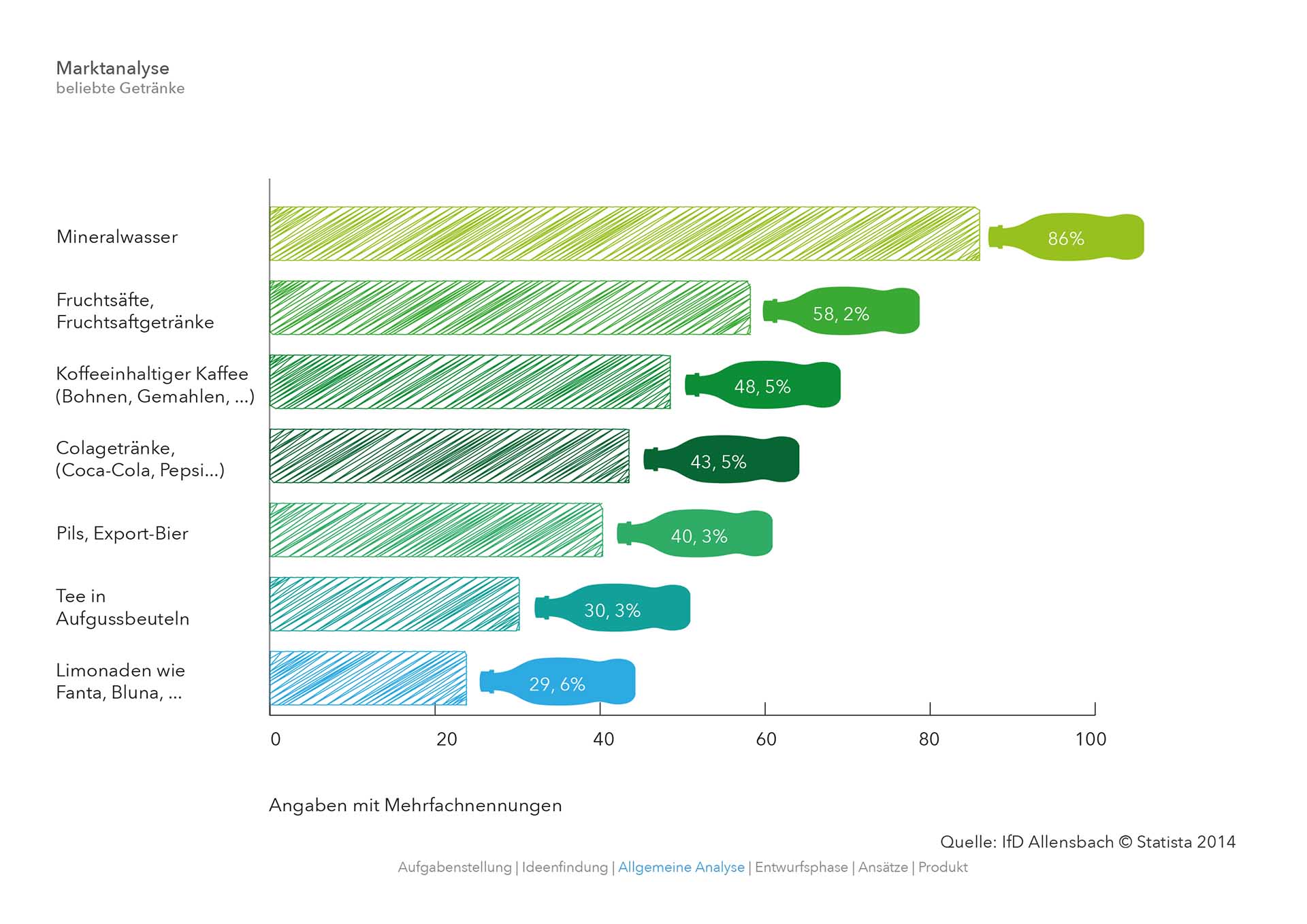 Marktanalyse
beliebte Getränke

Mineralwasser
86%

Fruchtsäfte, Fruchtsaftgetränke
58, 2%

Koffeeinhaltiger Kaffee (Bohnen, Gemahlen, ...)
48, 5%

Colagetränke, (Coca-Cola, Pepsi...)
43, 5%

Pils, Export-Bier
40, 3%

Tee in Aufgussbeuteln
30, 3%

Limonaden wie Fanta, Bluna, ...
29, 6%

0 20 40 60 80 100

Angaben mit Mehrfachnennungen

Quelle: IfD Allensbach © Statista 2014

Aufgabenstellung | Ideenfindung | Allgemeine Analyse | Entwurfsphase | Ansätze | Produkt